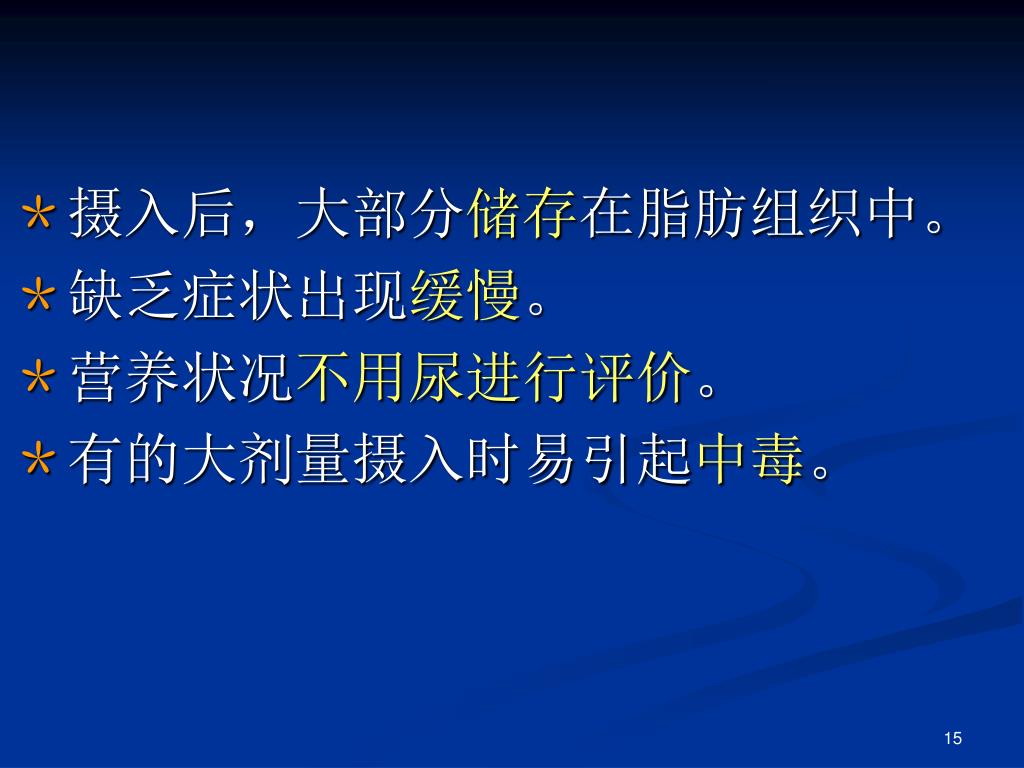 * 摄入后，大部分储存在脂肪组织中。
* 缺乏症状出现缓慢。
* 营养状况不用尿进行评价。
* 有的大剂量摄入时易引起中毒。

15